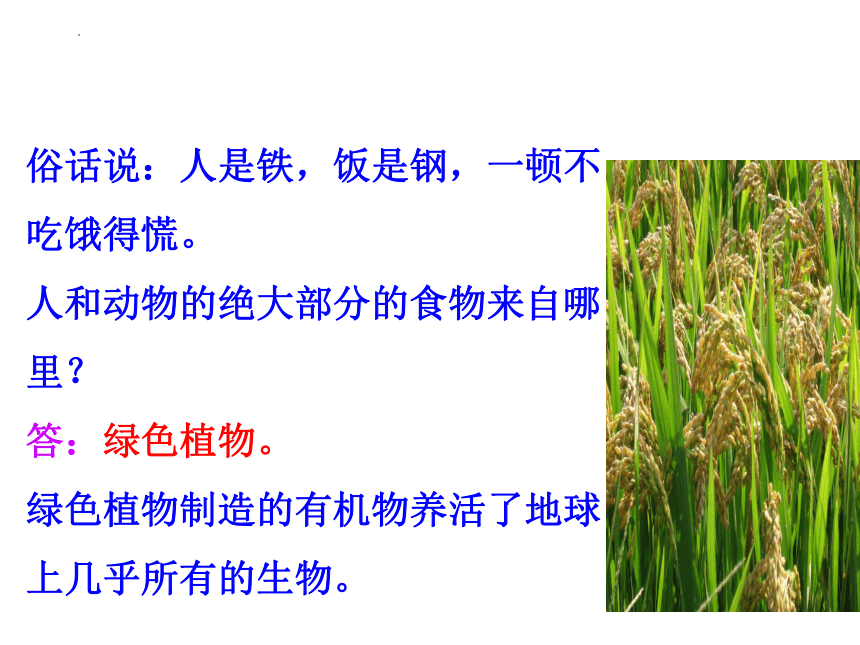 俗话说：人是铁，饭是钢，一顿不吃饿得慌。

人和动物的绝大部分的食物来自哪里？

答：绿色植物。

绿色植物制造的有机物养活了地球上几乎所有的生物。